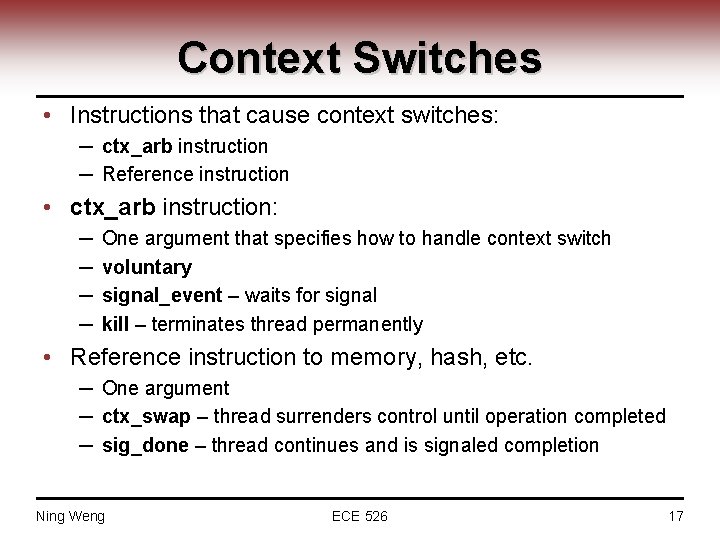 Context Switches

• Instructions that cause context switches:
– ctx_arb instruction
– Reference instruction

• ctx_arb instruction:
– One argument that specifies how to handle context switch
– voluntary
– signal_event – waits for signal
– kill – terminates thread permanently

• Reference instruction to memory, hash, etc.
– One argument
– ctx_swap – thread surrenders control until operation completed
– sig_done – thread continues and is signaled completion

Ning Weng ECE 526 17